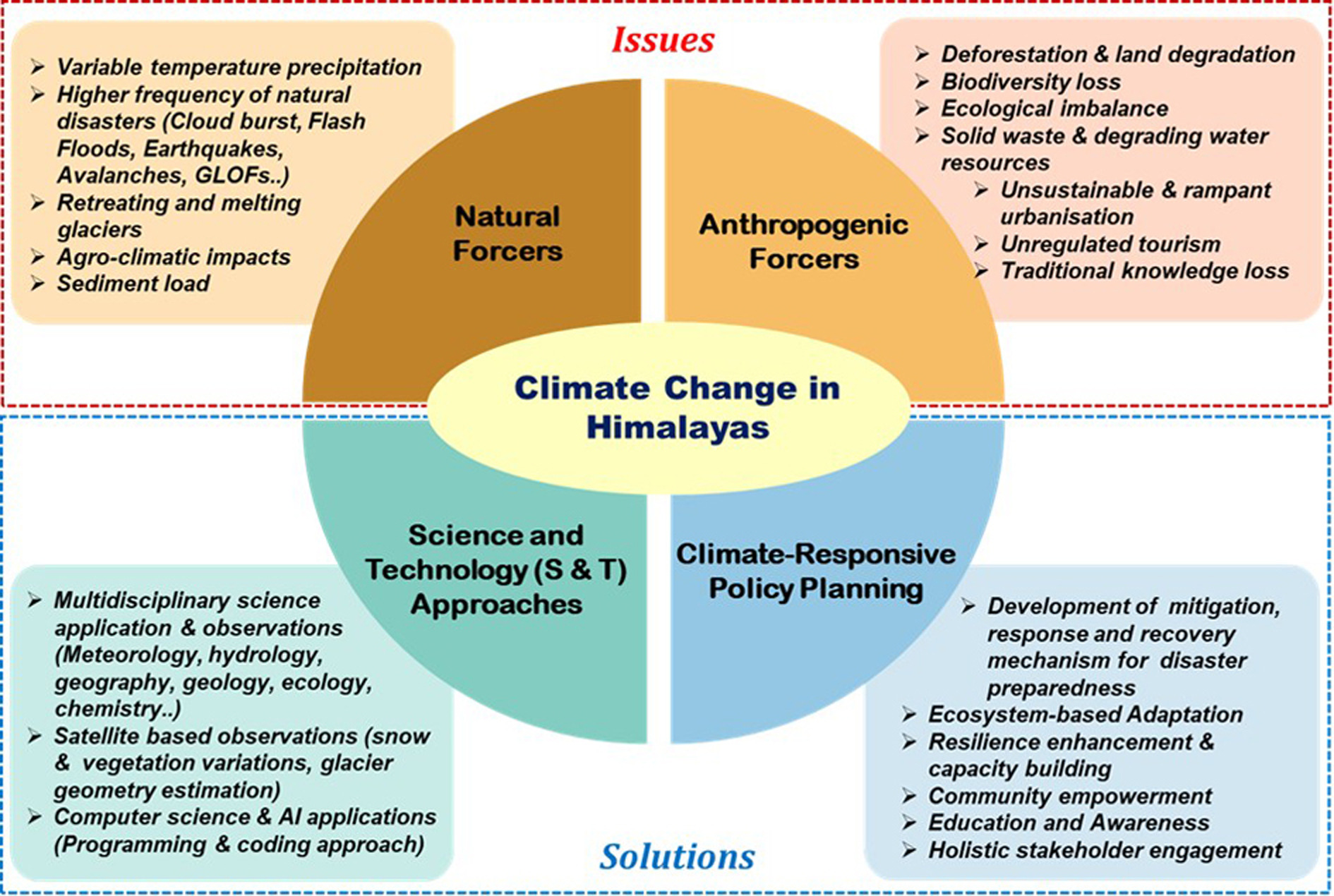 Issues

➢ Variable temperature precipitation
➢ Higher frequency of natural disasters (Cloud burst, Flash Floods, Earthquakes, Avalanches, GLOFs..)
➢ Retreating and melting glaciers
➢ Agro-climatic impacts
➢ Sediment load

Natural Forcers

Anthropogenic Forcers

➢ Deforestation & land degradation
➢ Biodiversity loss
➢ Ecological imbalance
➢ Solid waste & degrading water resources
➢ Unsustainable & rampant urbanisation
➢ Unregulated tourism
➢ Traditional knowledge loss

Climate Change in Himalayas

Science and Technology (S & T) Approaches

Climate-Responsive Policy Planning

➢ Multidisciplinary science application & observations (Meteorology, hydrology, geography, geology, ecology, chemistry..)
➢ Satellite based observations (snow & vegetation variations, glacier geometry estimation)
➢ Computer science & AI applications (Programming & coding approach)

➢ Development of mitigation, response and recovery mechanism for disaster preparedness
➢ Ecosystem-based Adaptation
➢ Resilience enhancement & capacity building
➢ Community empowerment
➢ Education and Awareness
➢ Holistic stakeholder engagement

Solutions